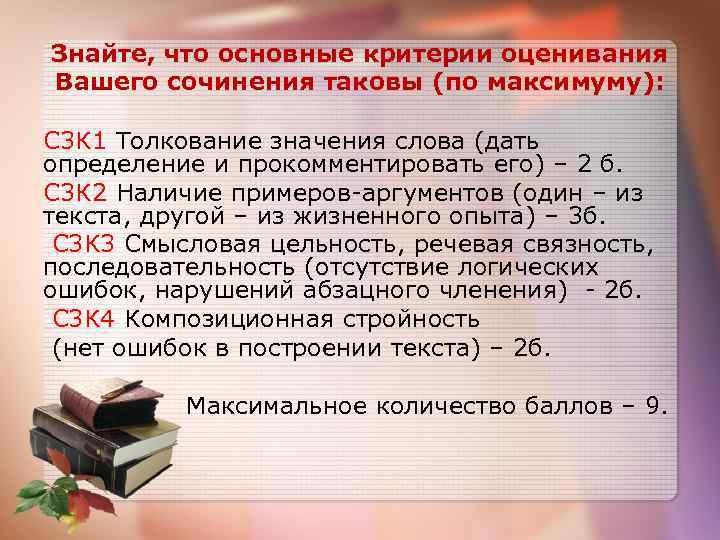 Знайте, что основные критерии оценивания Вашего сочинения таковы (по максимуму):

С3К1 Толкование значения слова (дать определение и прокомментировать его) – 2 б.

С3К2 Наличие примеров-аргументов (один – из текста, другой – из жизненного опыта) – 3б.

С3К3 Смысловая цельность, речевая связность, последовательность (отсутствие логических ошибок, нарушений абзацного членения) - 2б.

С3К4 Композиционная стройность (нет ошибок в построении текста) – 2б.

Максимальное количество баллов – 9.